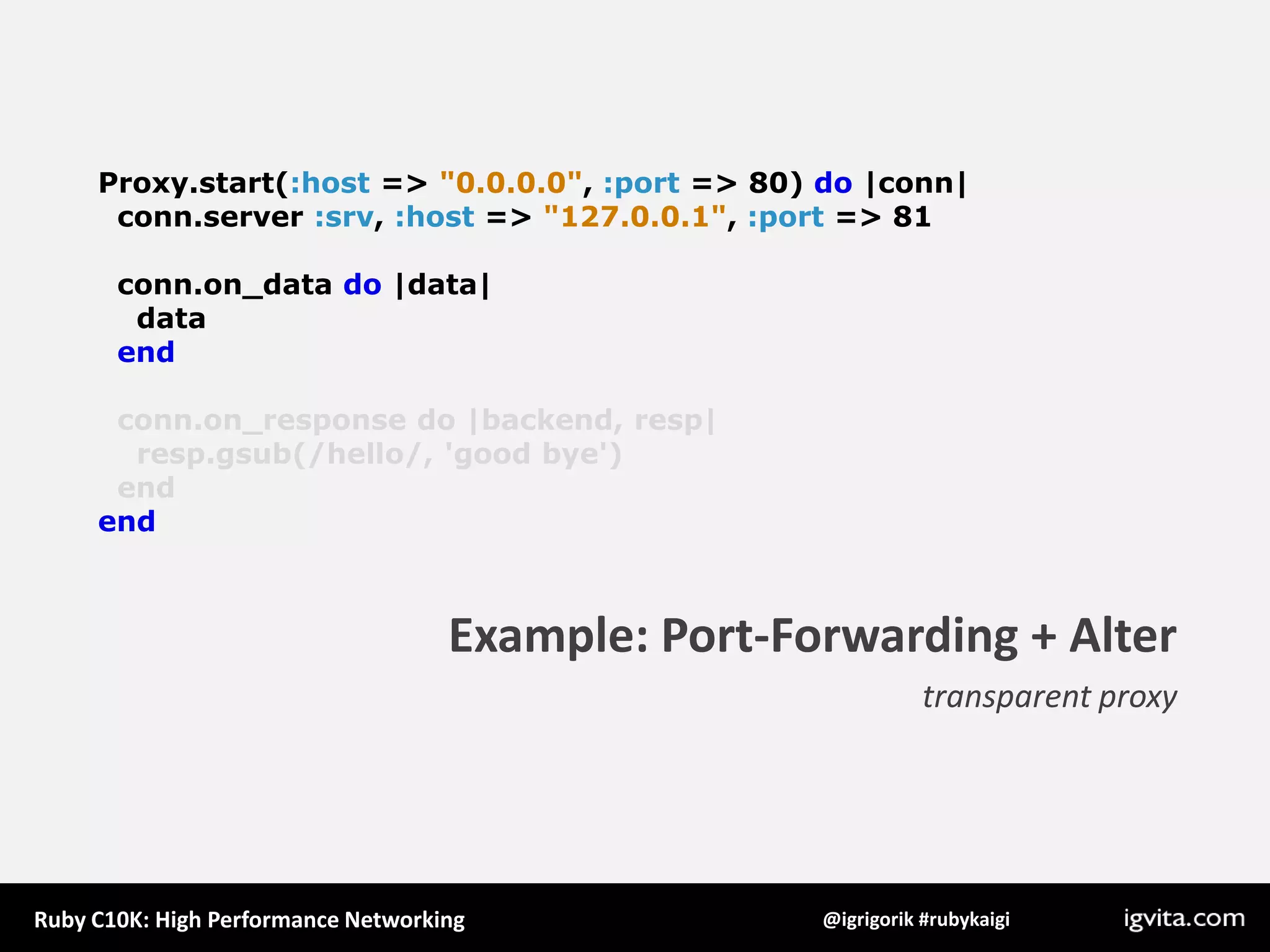 Proxy.start(:host => "0.0.0.0", :port => 80) do |conn|
  conn.server :srv, :host => "127.0.0.1", :port => 81

  conn.on_data do |data|
    data
  end

  conn.on_response do |backend, resp|
    resp.gsub(/hello/, 'good bye')
  end
end

Example: Port-Forwarding + Alter

transparent proxy

Ruby C10K: High Performance Networking

@igrigorik #rubykaigi

igvita.com